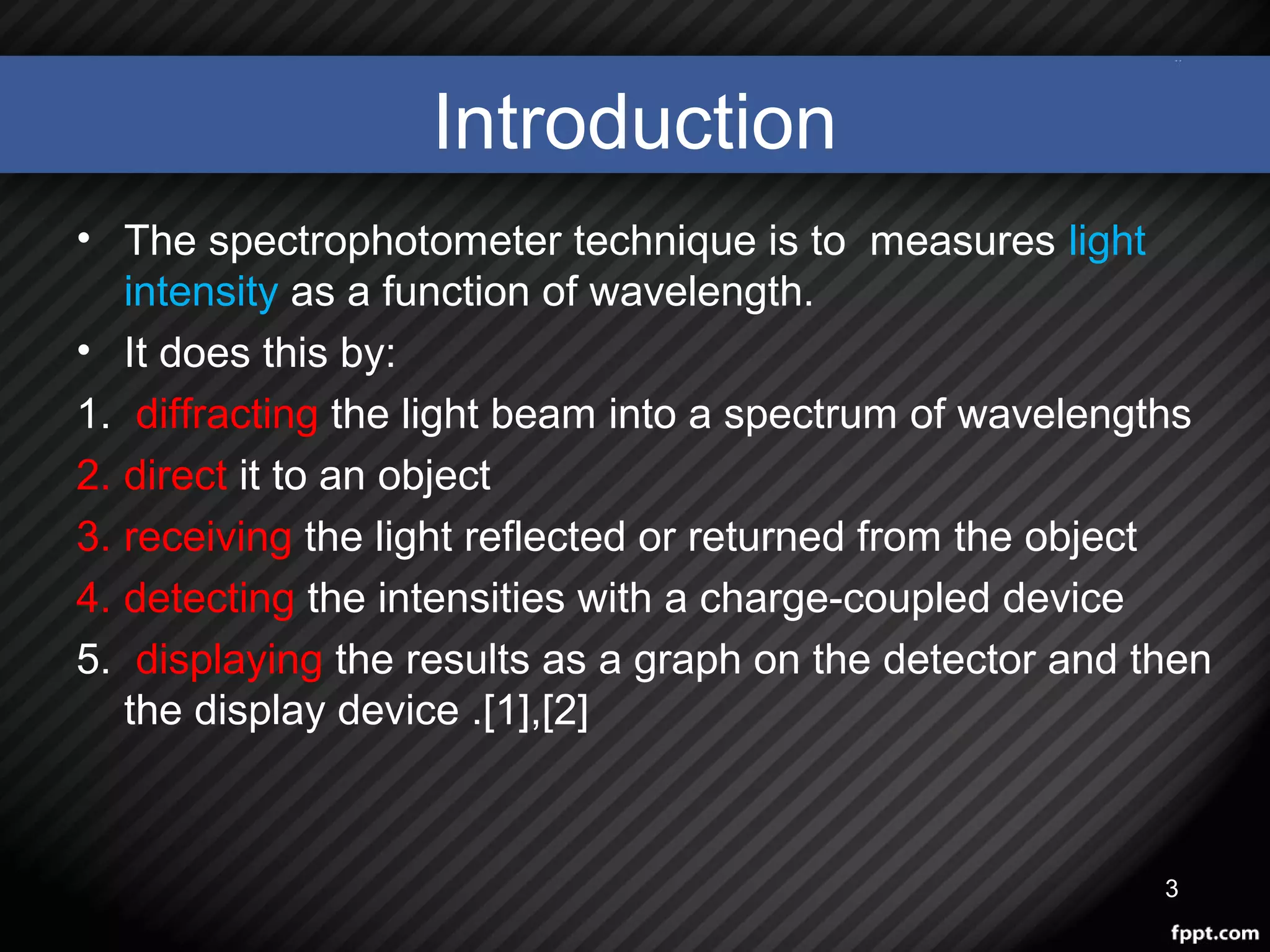 Introduction

• The spectrophotometer technique is to measures light intensity as a function of wavelength.

• It does this by:

1. diffracting the light beam into a spectrum of wavelengths

2. direct it to an object

3. receiving the light reflected or returned from the object

4. detecting the intensities with a charge-coupled device

5. displaying the results as a graph on the detector and then the display device .[1],[2]

3

fppt.com